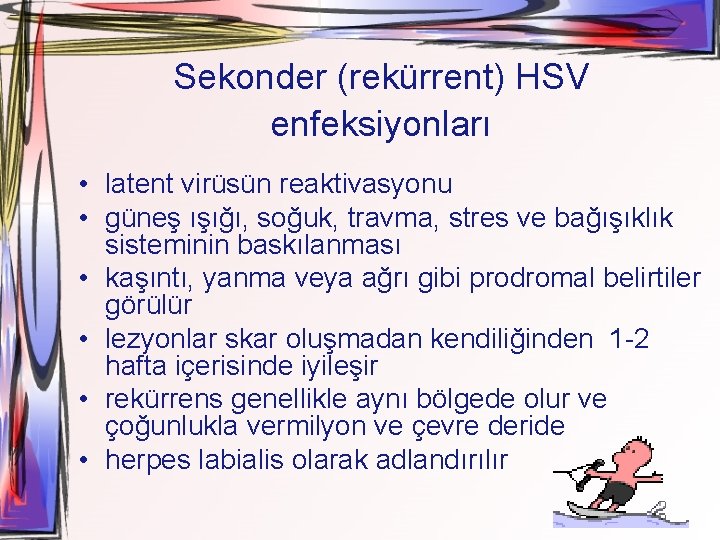 Sekonder (rekürrent) HSV enfeksiyonları

• latent virüsün reaktivasyonu
• güneş ışığı, soğuk, travma, stres ve bağışıklık sisteminin baskılanması
• kaşıntı, yanma veya ağrı gibi prodromal belirtiler görülür
• lezyonlar skar oluşmadan kendiliğinden 1-2 hafta içerisinde iyileşir
• rekürrens genellikle aynı bölgede olur ve çoğunlukla vermilyon ve çevre deride
• herpes labialis olarak adlandırılır